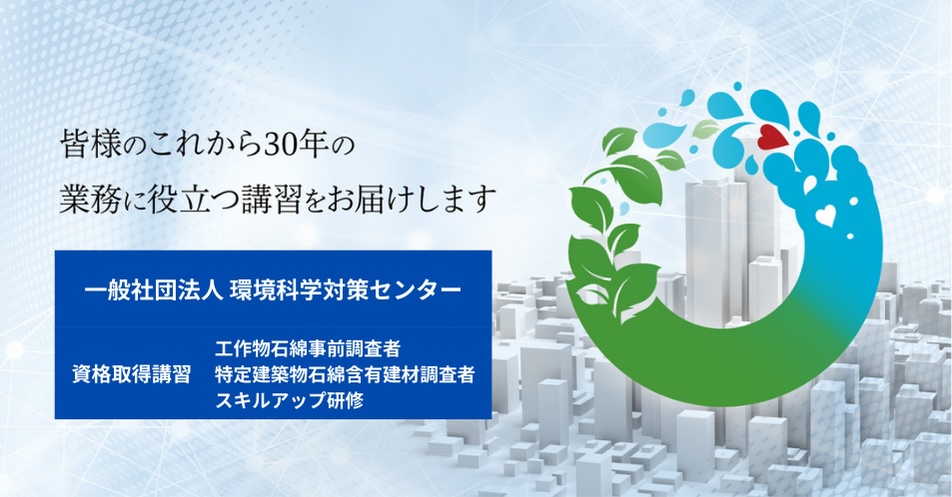 皆様のこれから30年の
業務に役立つ講習をお届けします

一般社団法人 環境科学対策センター

資格取得講習
工作物石綿事前調査者
特定建築物石綿含有建材調査者
スキルアップ研修